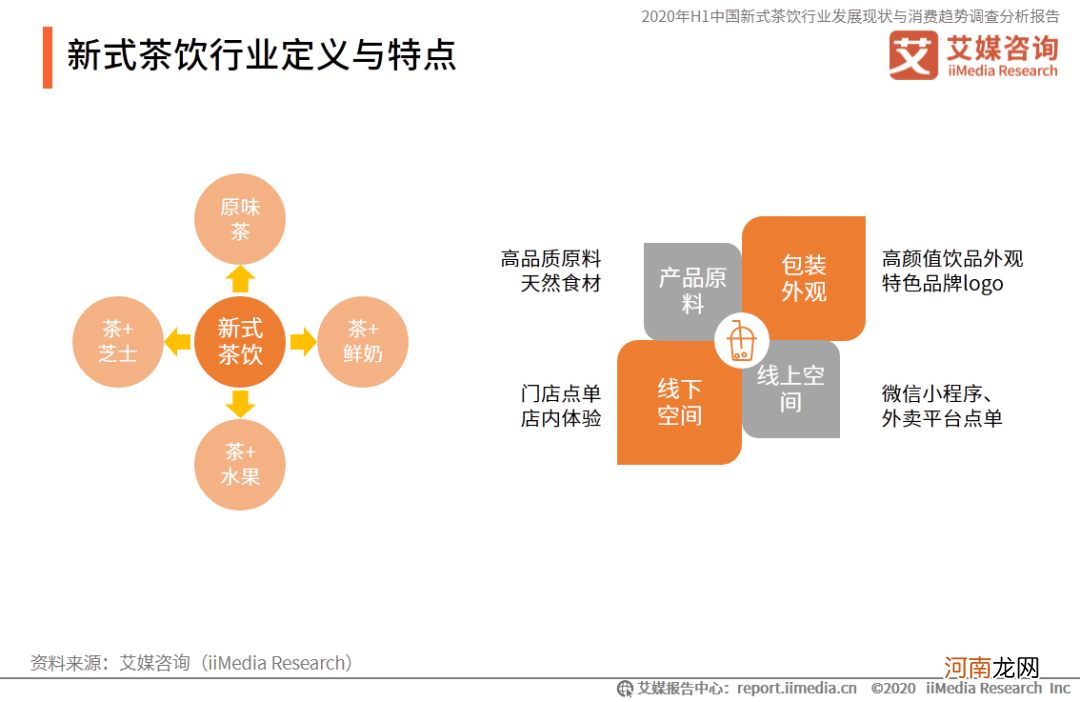 2020年H1中国新式茶饮行业发展现状与消费趋势调查分析报告

新式茶饮行业定义与特点

艾 艾媒咨询 iiMedia Research

原味茶

茶+芝士

新式茶饮

茶+鲜奶

茶+水果

高品质原料
天然食材

产品原料

包装外观

高颜值饮品外观
特色品牌logo

门店点单
店内体验

线下空间

线上空间

微信小程序、
外卖平台点单

资料来源：艾媒咨询（iiMedia Research）

艾媒报告中心：report.iimedia.cn ©2020 iiMedia Research Inc

河南龙网